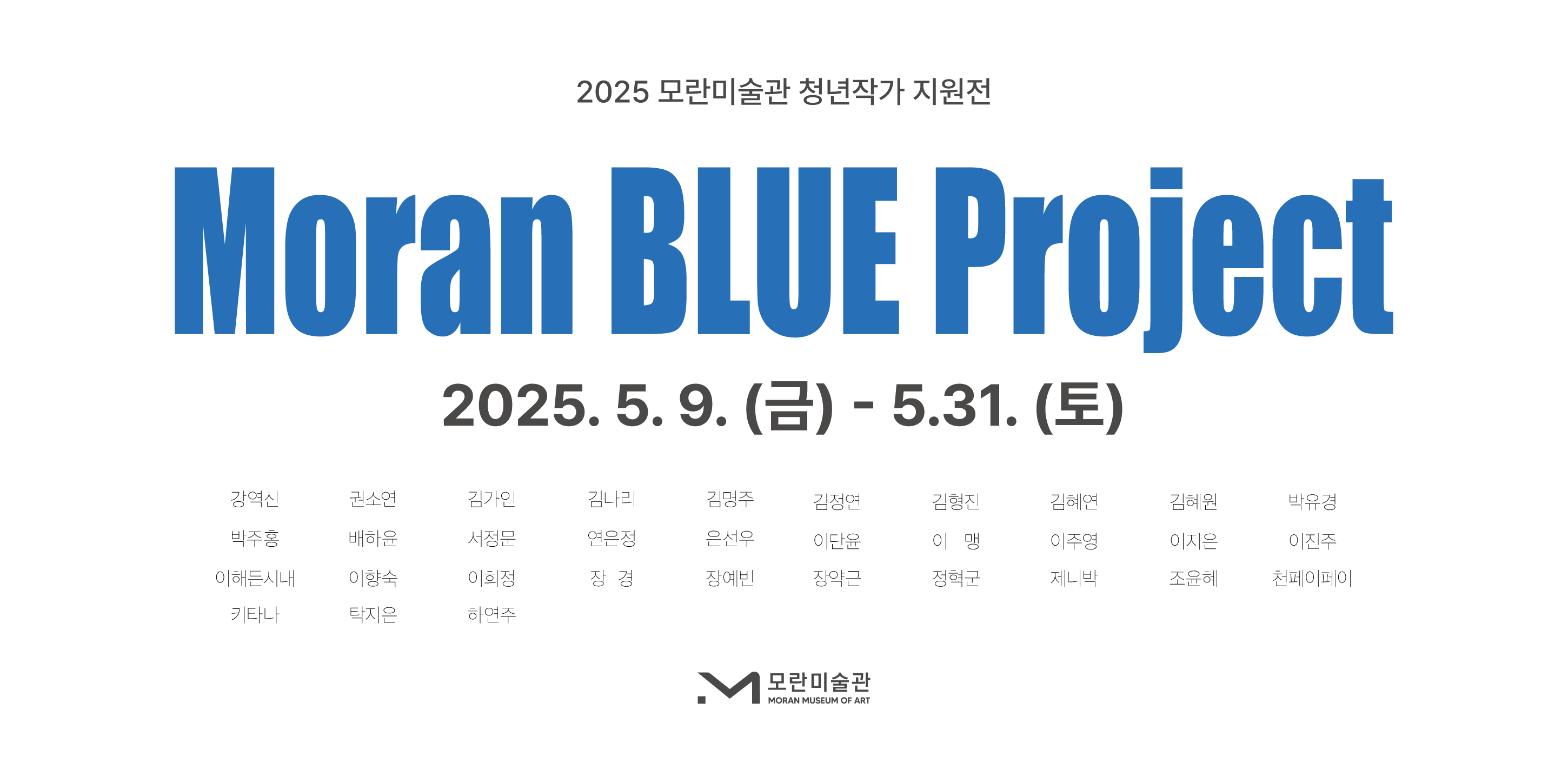 2025 모란미술관 청년작가 지원전

Moran BLUE Project

2025. 5. 9. (금) - 5.31. (토)

강역신 권소연 김가인 김나리 김명주 김정연 김형진 김혜연 김혜원 박유경
박주홍 배하윤 서정문 연은정 은선우 이단윤 이 맹 이주영 이지은 이진주
이해든시내 이향숙 이희정 장 경 장예빈 장약근 정혁군 제니박 조윤혜 천페이페이
키타나 탁지은 하연주

모란미술관
MORAN MUSEUM OF ART